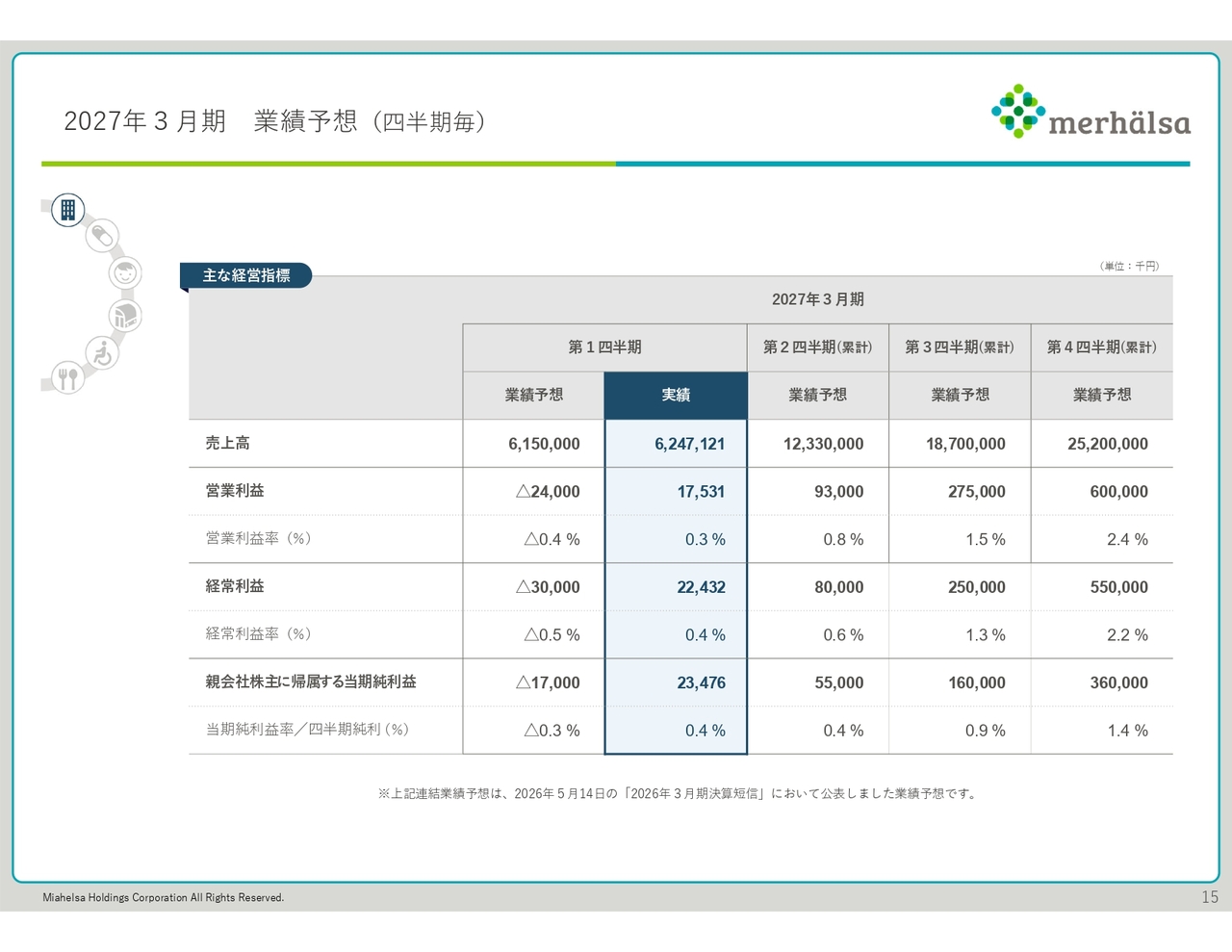 2027年３月期　業績予想（四半期毎）

merhälsa

主な経営指標

（単位：千円）

| | 2027年３月期 | | | | |
|---|---|---|---|---|---|
| | 第１四半期 | | 第２四半期(累計) | 第３四半期(累計) | 第４四半期(累計) |
| | 業績予想 | 実績 | 業績予想 | 業績予想 | 業績予想 |
| 売上高 | 6,150,000 | 6,247,121 | 12,330,000 | 18,700,000 | 25,200,000 |
| 営業利益 | △24,000 | 17,531 | 93,000 | 275,000 | 600,000 |
| 営業利益率（%） | △0.4 % | 0.3 % | 0.8 % | 1.5 % | 2.4 % |
| 経常利益 | △30,000 | 22,432 | 80,000 | 250,000 | 550,000 |
| 経常利益率（%） | △0.5 % | 0.4 % | 0.6 % | 1.3 % | 2.2 % |
| 親会社株主に帰属する当期純利益 | △17,000 | 23,476 | 55,000 | 160,000 | 360,000 |
| 当期純利益率／四半期純利（%） | △0.3 % | 0.4 % | 0.4 % | 0.9 % | 1.4 % |

※上記連結業績予想は、2026年５月14日の「2026年３月期決算短信」において公表しました業績予想です。

Miahelsa Holdings Corporation All Rights Reserved.

15